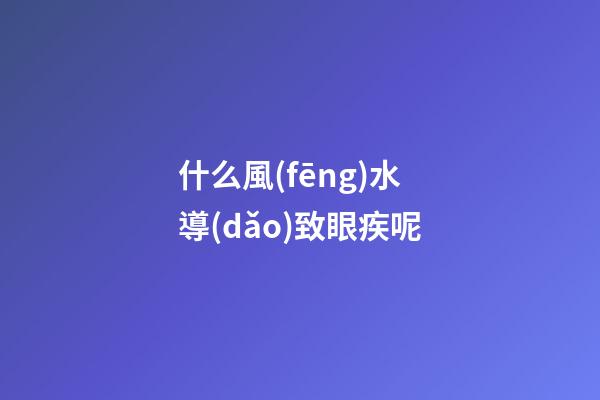 什么風(fēng)水導(dǎo)致眼疾呢